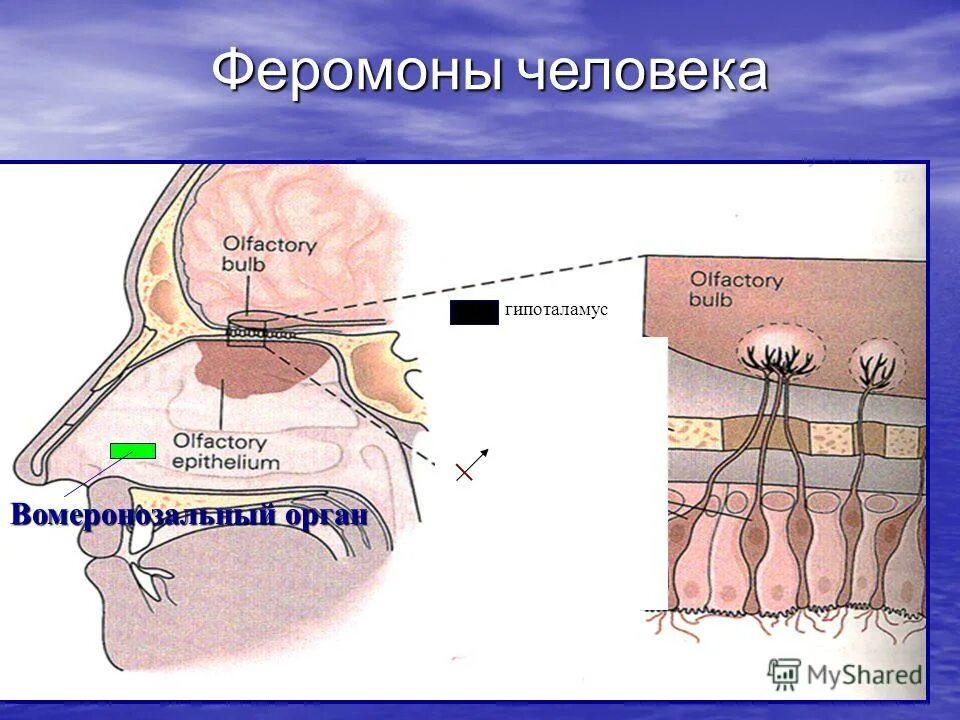 Феромоны человека

Olfactory bulb

гипоталамус

Olfactory bulb

Olfactory epithelium

Вомероназальный орган

MyShared